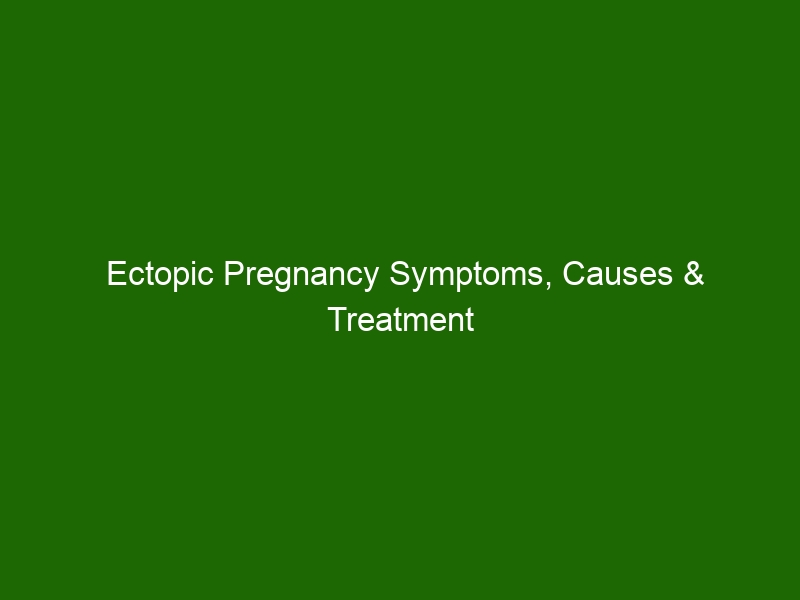 Ectopic Pregnancy Symptoms, Causes & Treatment